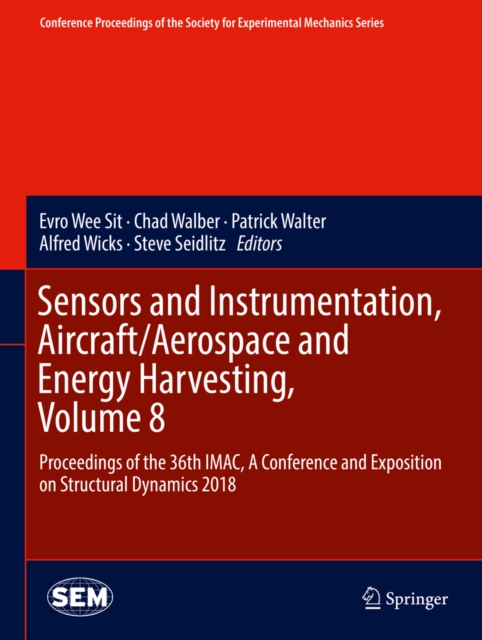 Conference Proceedings of the Society for Experimental Mechanics Series

Evro Wee Sit · Chad Walber · Patrick Walter
Alfred Wicks · Steve Seidlitz *Editors*

Sensors and Instrumentation, Aircraft/Aerospace and Energy Harvesting, Volume 8

Proceedings of the 36th IMAC, A Conference and Exposition on Structural Dynamics 2018

SEM

Springer